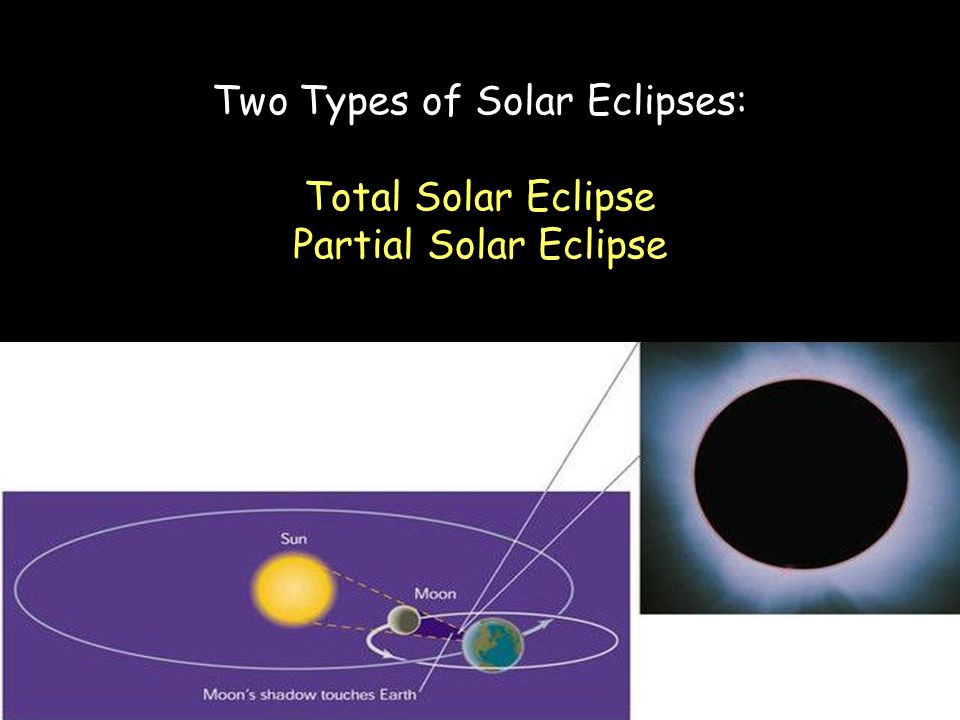 Two Types of Solar Eclipses:

Total Solar Eclipse
Partial Solar Eclipse

Sun

Moon

Moon's shadow touches Earth